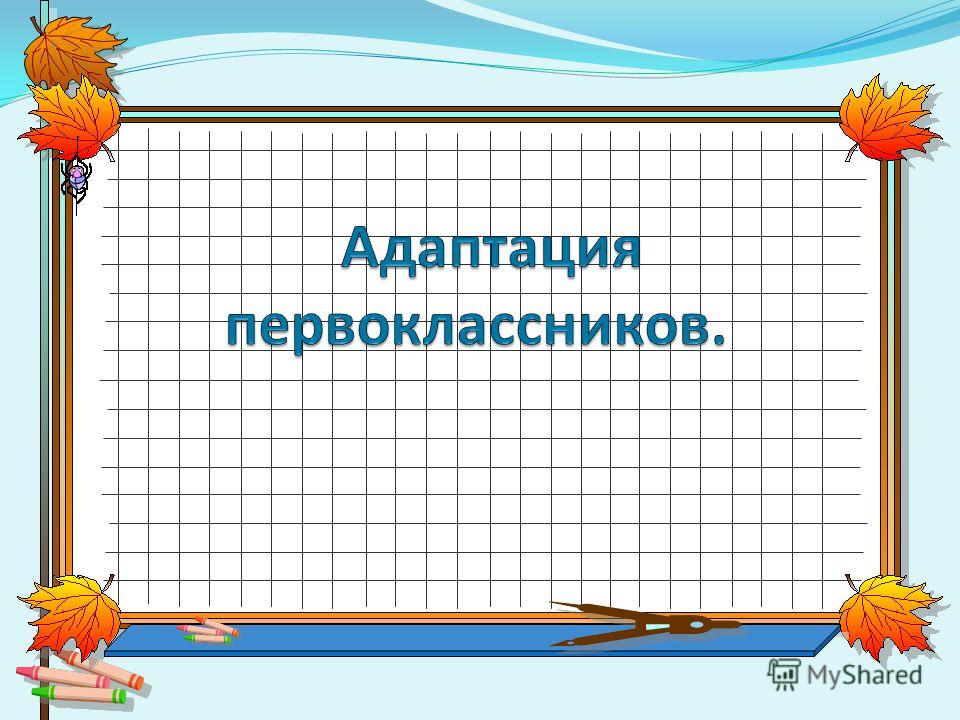 Адаптация первоклассников.

MyShared